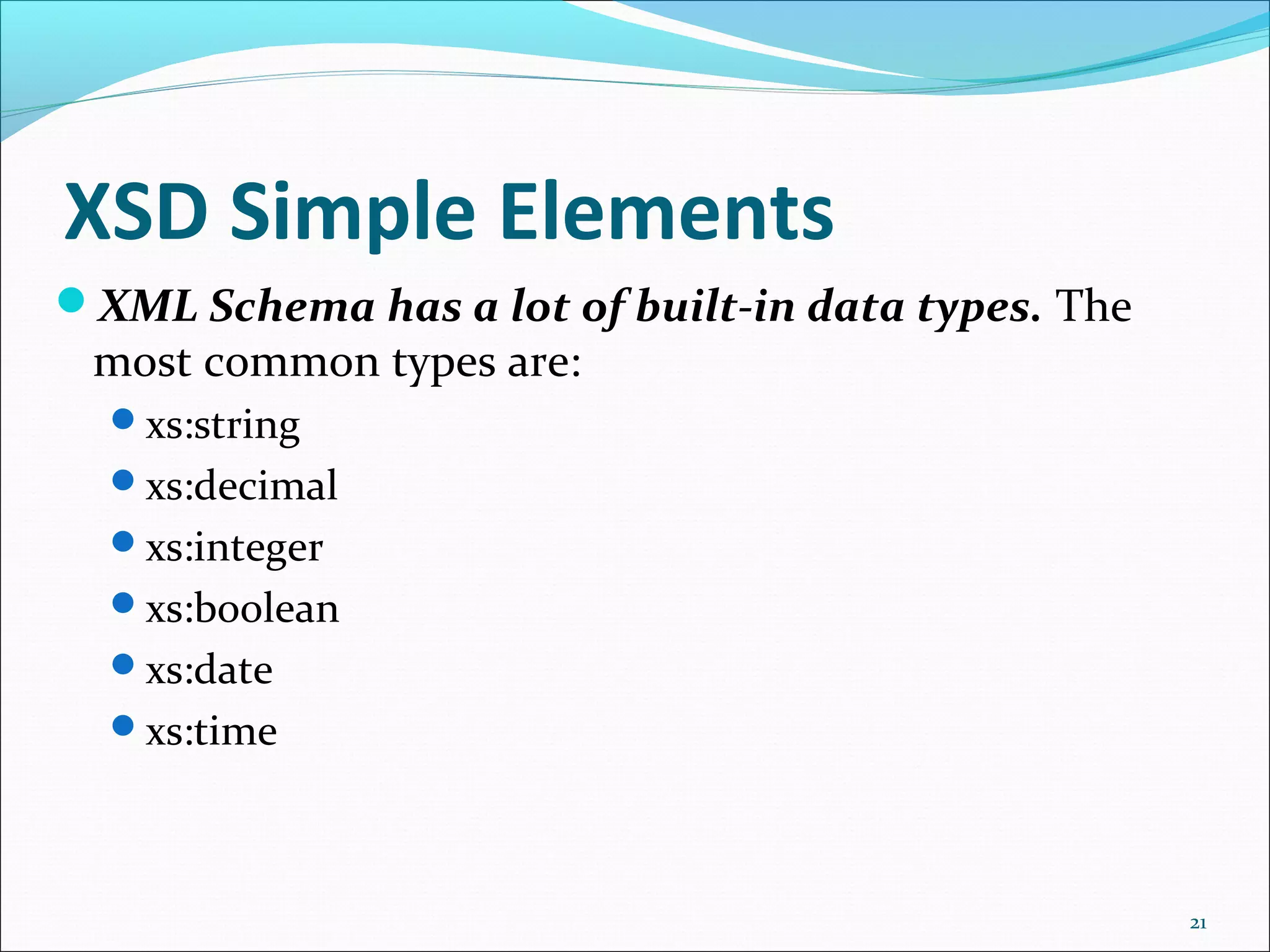 XSD Simple Elements

XML Schema has a lot of built-in data types. The most common types are:

xs:string
xs:decimal
xs:integer
xs:boolean
xs:date
xs:time

21